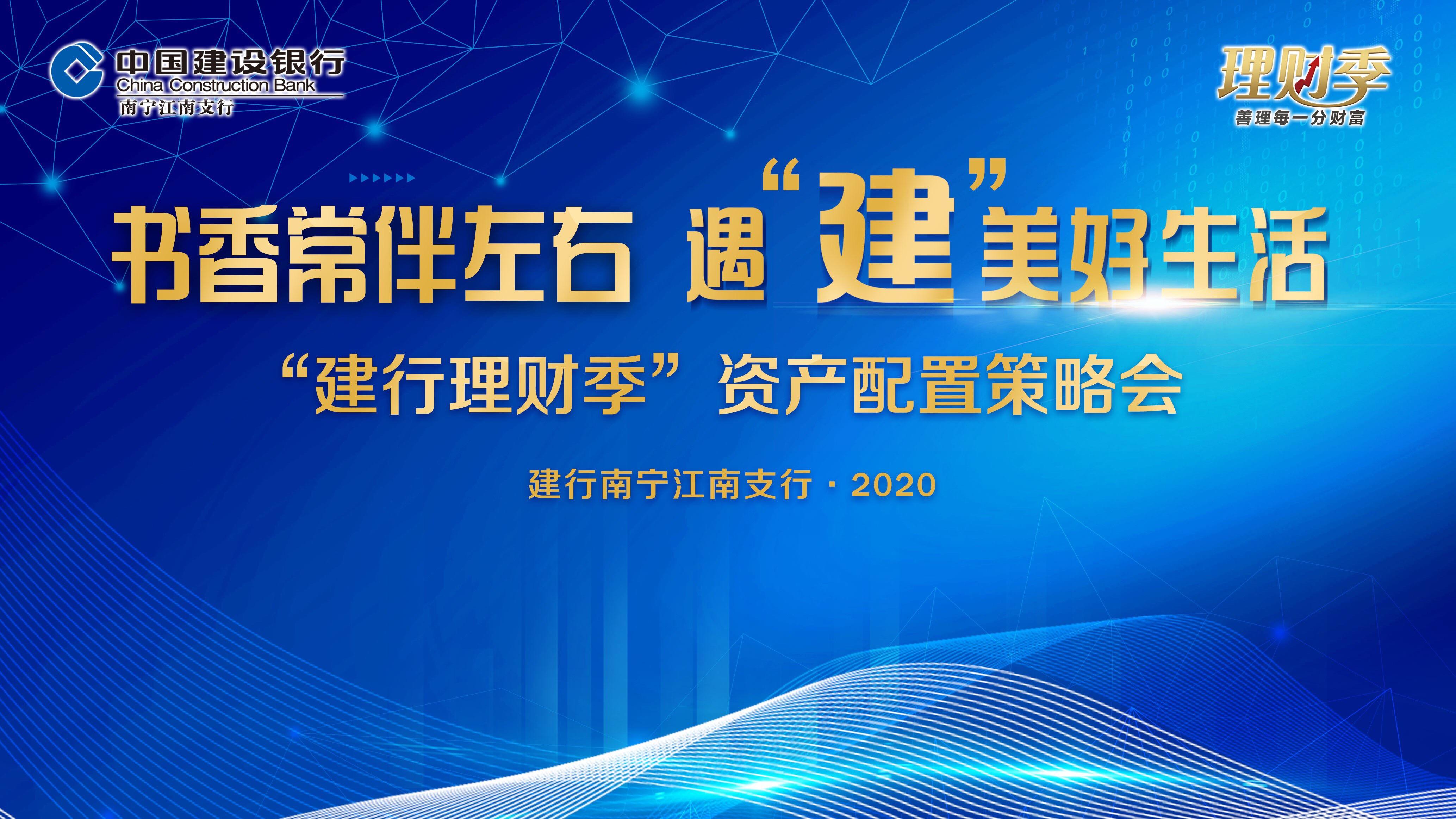 中国建设银行
China Construction Bank
南宁江南支行

理财季
善理每一分财富

书香常伴左右 遇“建”美好生活

“建行理财季”资产配置策略会

建行南宁江南支行 · 2020